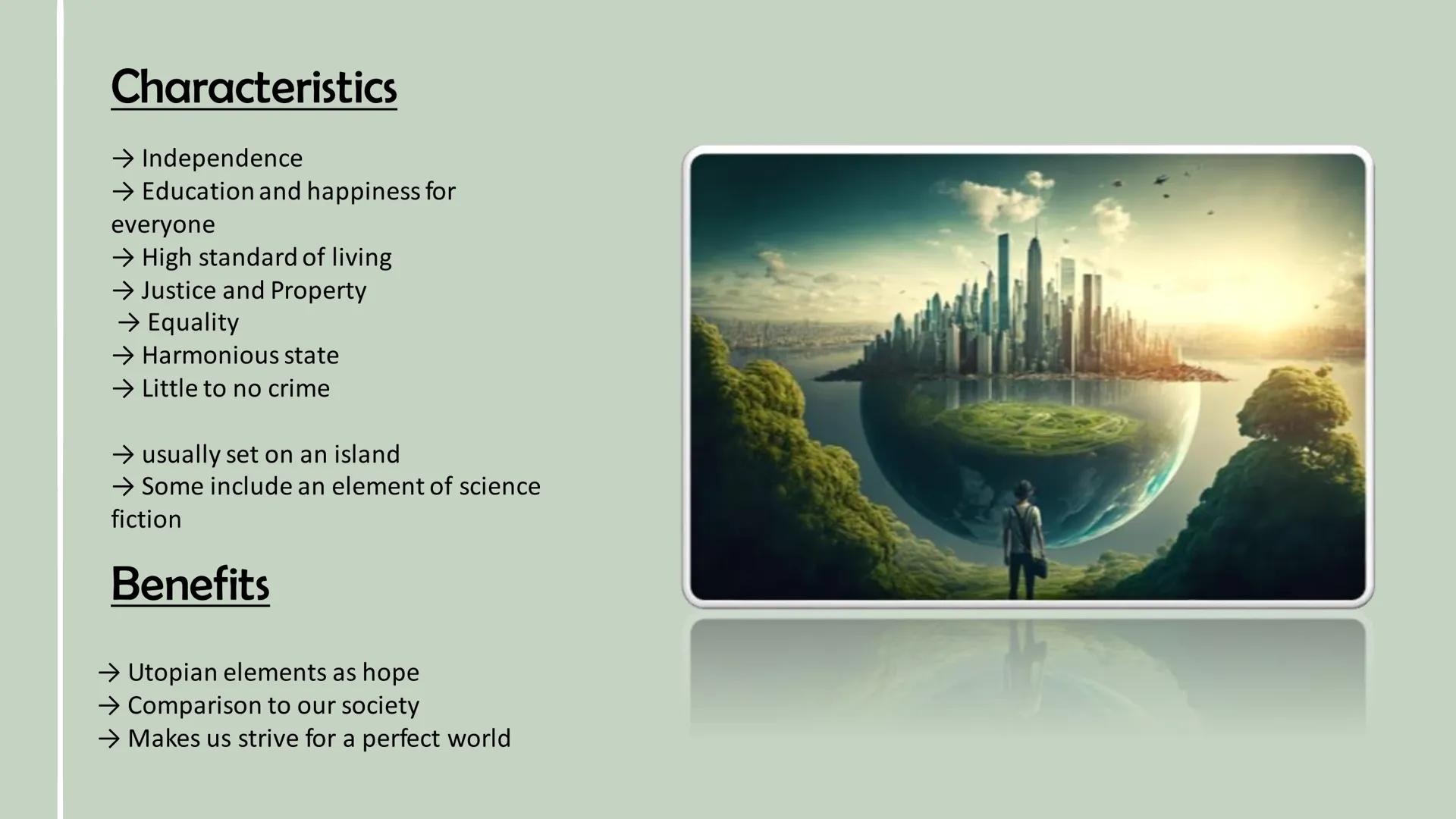 Characteristics

→ Independence
→ Education and happiness for everyone
→ High standard of living
→ Justice and Property
→ Equality
→ Harmonious state
→ Little to no crime

→ usually set on an island
→ Some include an element of science fiction

Benefits

→ Utopian elements as hope
→ Comparison to our society
→ Makes us strive for a perfect world